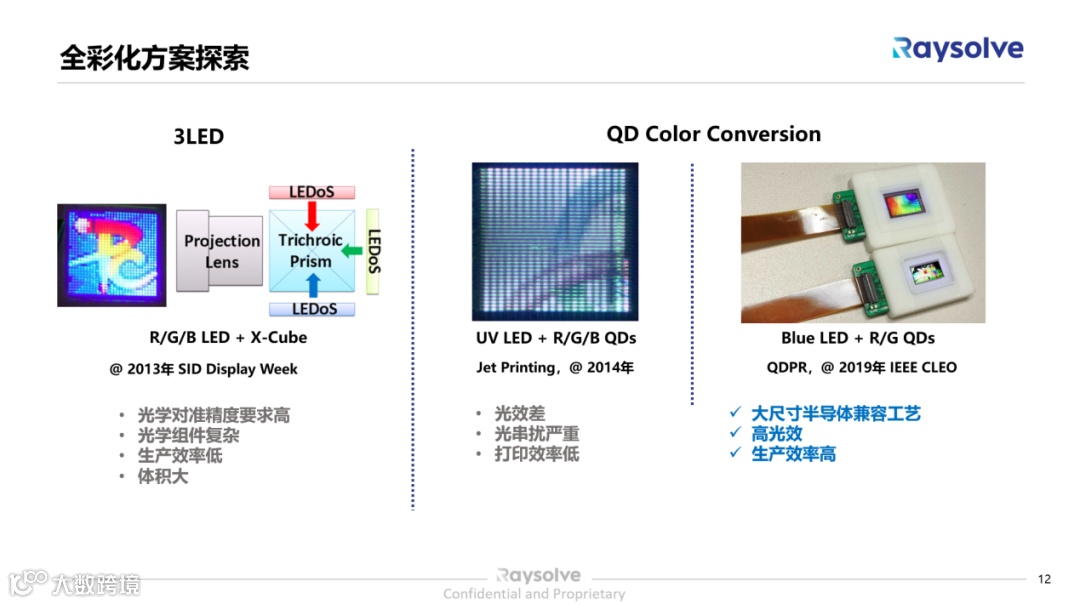 全彩化方案探索

Raysolve

3LED

Projection Lens

LEDoS

Trichroic Prism

LEDoS

LEDoS

R/G/B LED + X-Cube

@ 2013年 SID Display Week

• 光学对准精度要求高
• 光学组件复杂
• 生产效率低
• 体积大

QD Color Conversion

UV LED + R/G/B QDs

Jet Printing，@ 2014年

• 光效差
• 光串扰严重
• 打印效率低

Blue LED + R/G QDs

QDPR，@ 2019年 IEEE CLEO

✓ 大尺寸半导体兼容工艺
✓ 高光效
✓ 生产效率高

大数跨境

Raysolve
Confidential and Proprietary

12